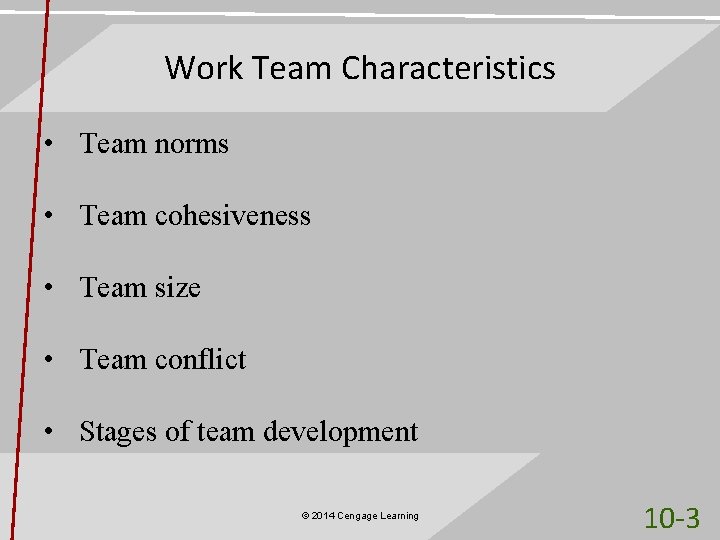 Work Team Characteristics

• Team norms
• Team cohesiveness
• Team size
• Team conflict
• Stages of team development

© 2014 Cengage Learning

10-3